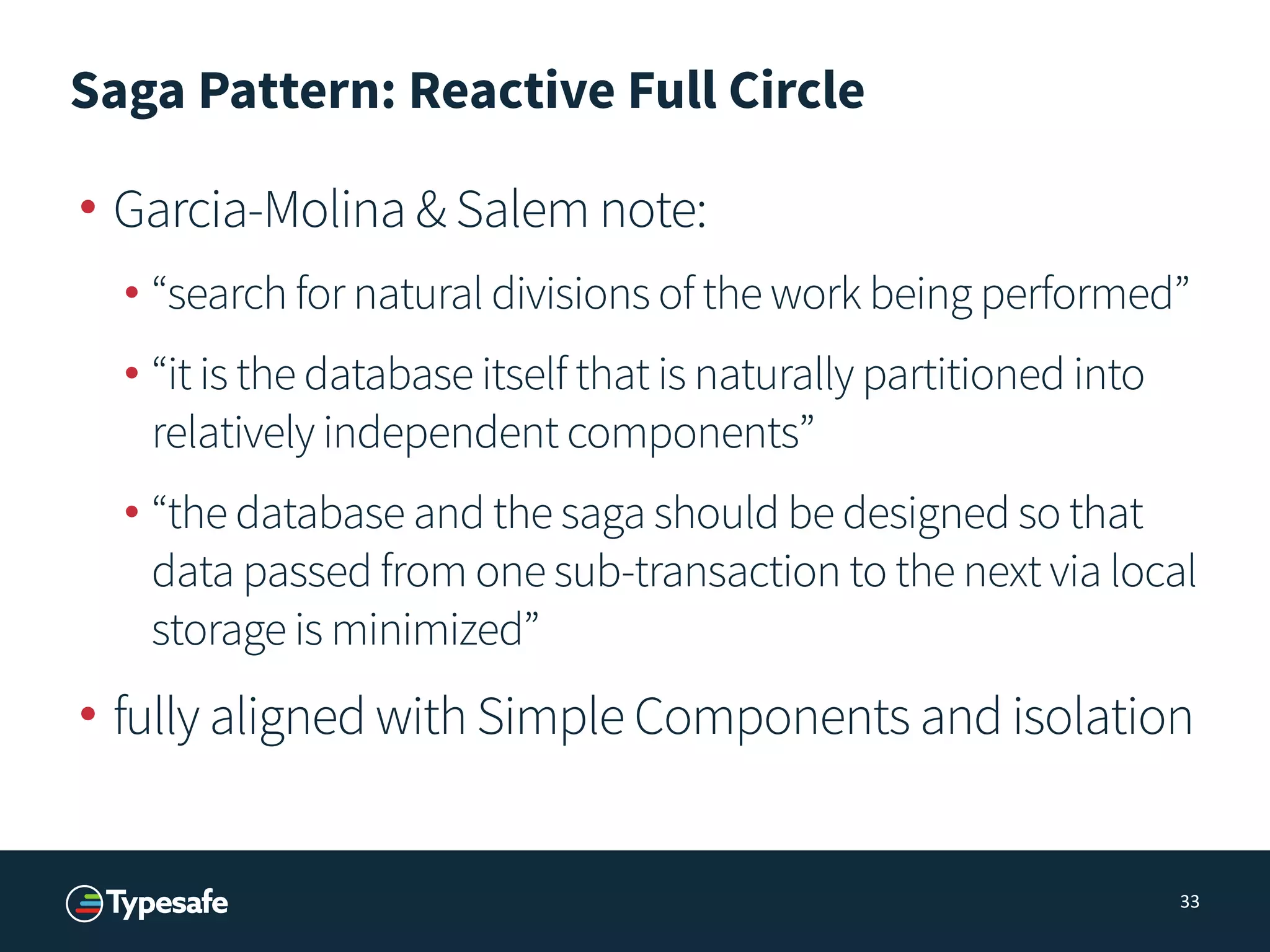 Saga Pattern: Reactive Full Circle

• Garcia-Molina & Salem note:

• “search for natural divisions of the work being performed”

• “it is the database itself that is naturally partitioned into relatively independent components”

• “the database and the saga should be designed so that data passed from one sub-transaction to the next via local storage is minimized”

• fully aligned with Simple Components and isolation

Typesafe

33